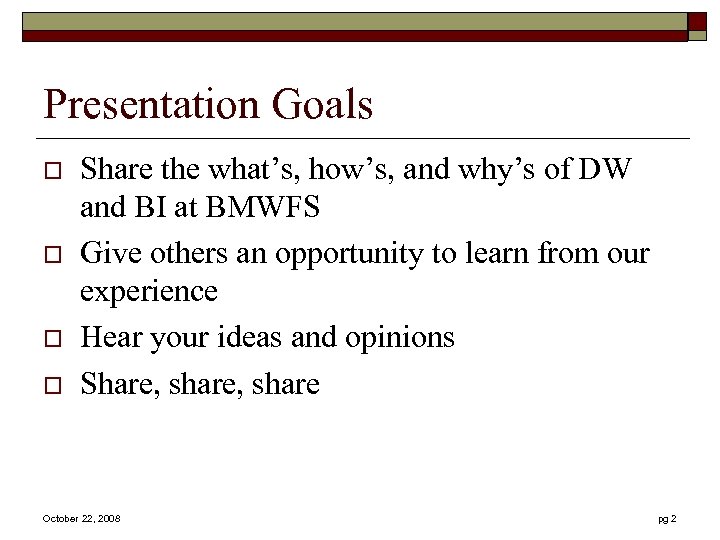 Presentation Goals

□ Share the what’s, how’s, and why’s of DW and BI at BMWFS

□ Give others an opportunity to learn from our experience

□ Hear your ideas and opinions

□ Share, share, share

October 22, 2008

pg 2